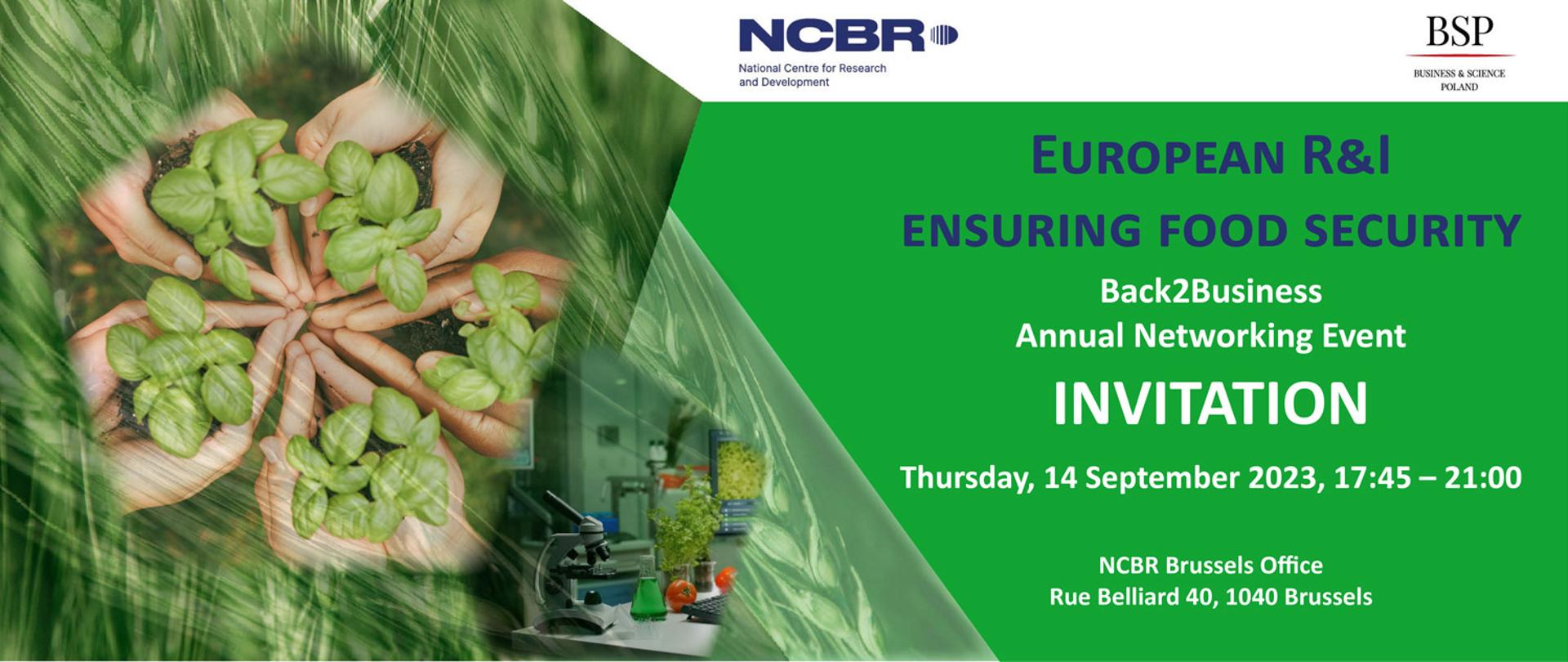 NCBR
National Centre for Research and Development

BSP
BUSINESS & SCIENCE POLAND

EUROPEAN R&I
ENSURING FOOD SECURITY

Back2Business
Annual Networking Event

INVITATION

Thursday, 14 September 2023, 17:45 – 21:00

NCBR Brussels Office
Rue Belliard 40, 1040 Brussels